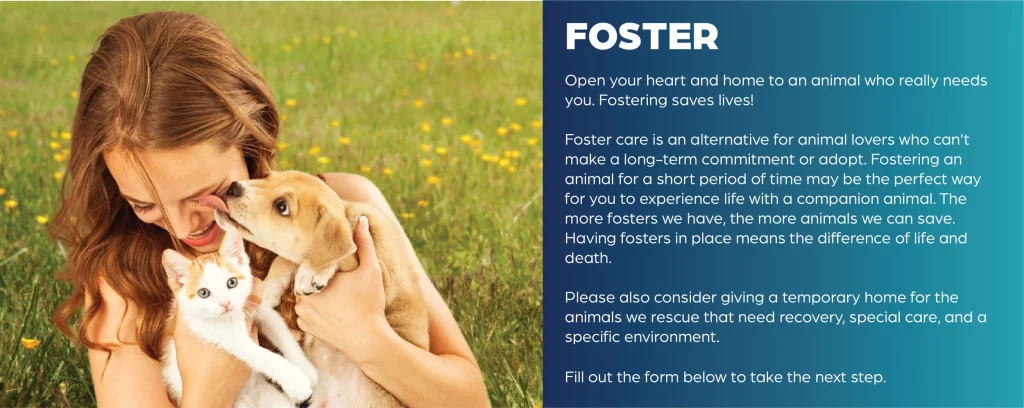 FOSTER

Open your heart and home to an animal who really needs you. Fostering saves lives!

Foster care is an alternative for animal lovers who can't make a long-term commitment or adopt. Fostering an animal for a short period of time may be the perfect way for you to experience life with a companion animal. The more fosters we have, the more animals we can save. Having fosters in place means the difference of life and death.

Please also consider giving a temporary home for the animals we rescue that need recovery, special care, and a specific environment.

Fill out the form below to take the next step.